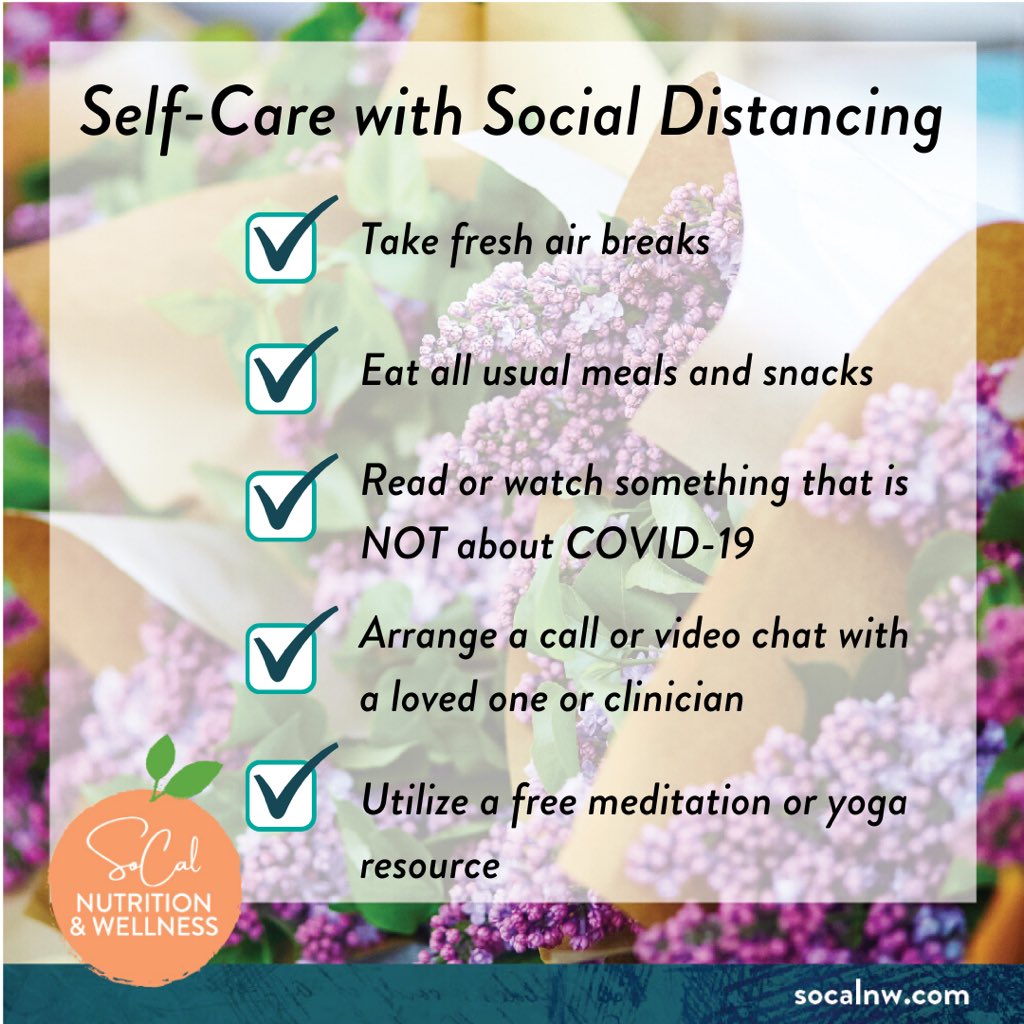 Self-Care with Social Distancing

Take fresh air breaks

Eat all usual meals and snacks

Read or watch something that is NOT about COVID-19

Arrange a call or video chat with a loved one or clinician

Utilize a free meditation or yoga resource

SoCal
NUTRITION & WELLNESS

socalnw.com